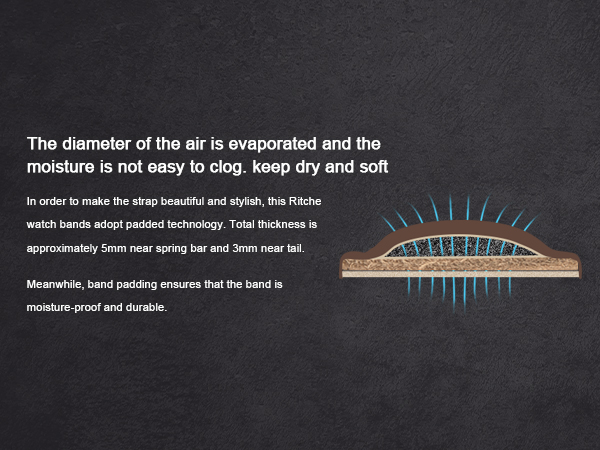 The diameter of the air is evaporated and the moisture is not easy to clog. keep dry and soft

In order to make the strap beautiful and stylish, this Ritche watch bands adopt padded technology. Total thickness is approximately 5mm near spring bar and 3mm near tail.

Meanwhile, band padding ensures that the band is moisture-proof and durable.